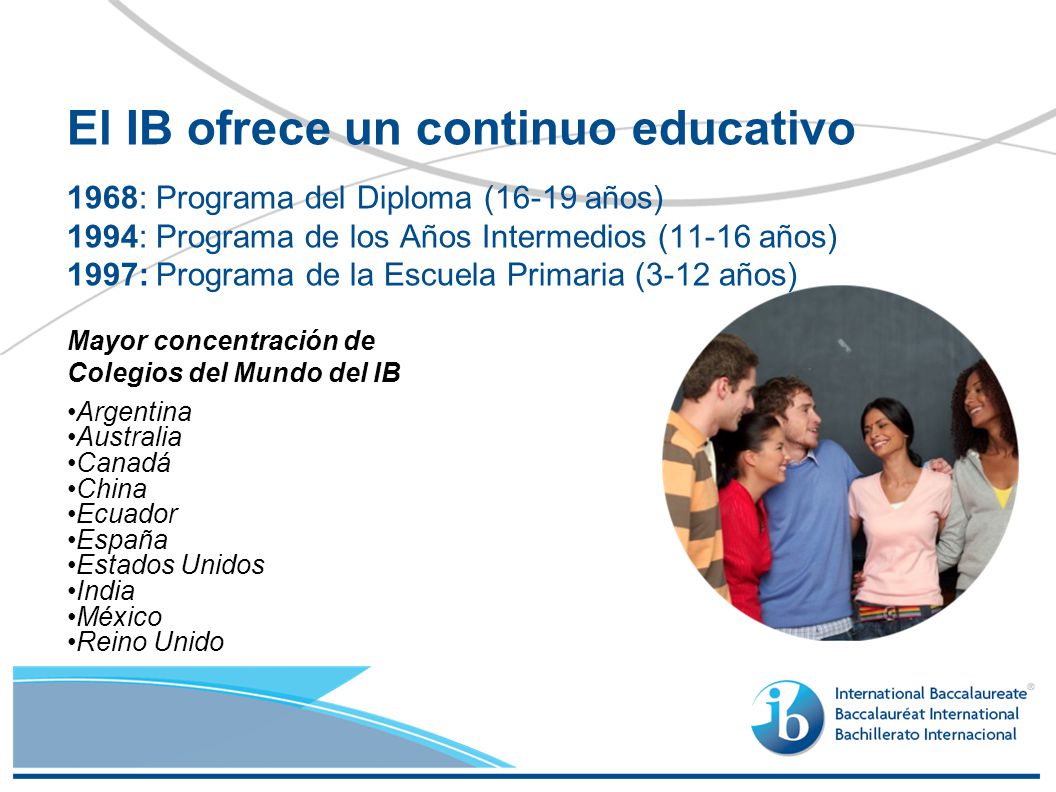 El IB ofrece un continuo educativo

1968: Programa del Diploma (16-19 años)
1994: Programa de los Años Intermedios (11-16 años)
1997: Programa de la Escuela Primaria (3-12 años)

Mayor concentración de Colegios del Mundo del IB

•Argentina
•Australia
•Canadá
•China
•Ecuador
•España
•Estados Unidos
•India
•México
•Reino Unido

ib

International Baccalaureate®
Baccalauréat International
Bachillerato Internacional